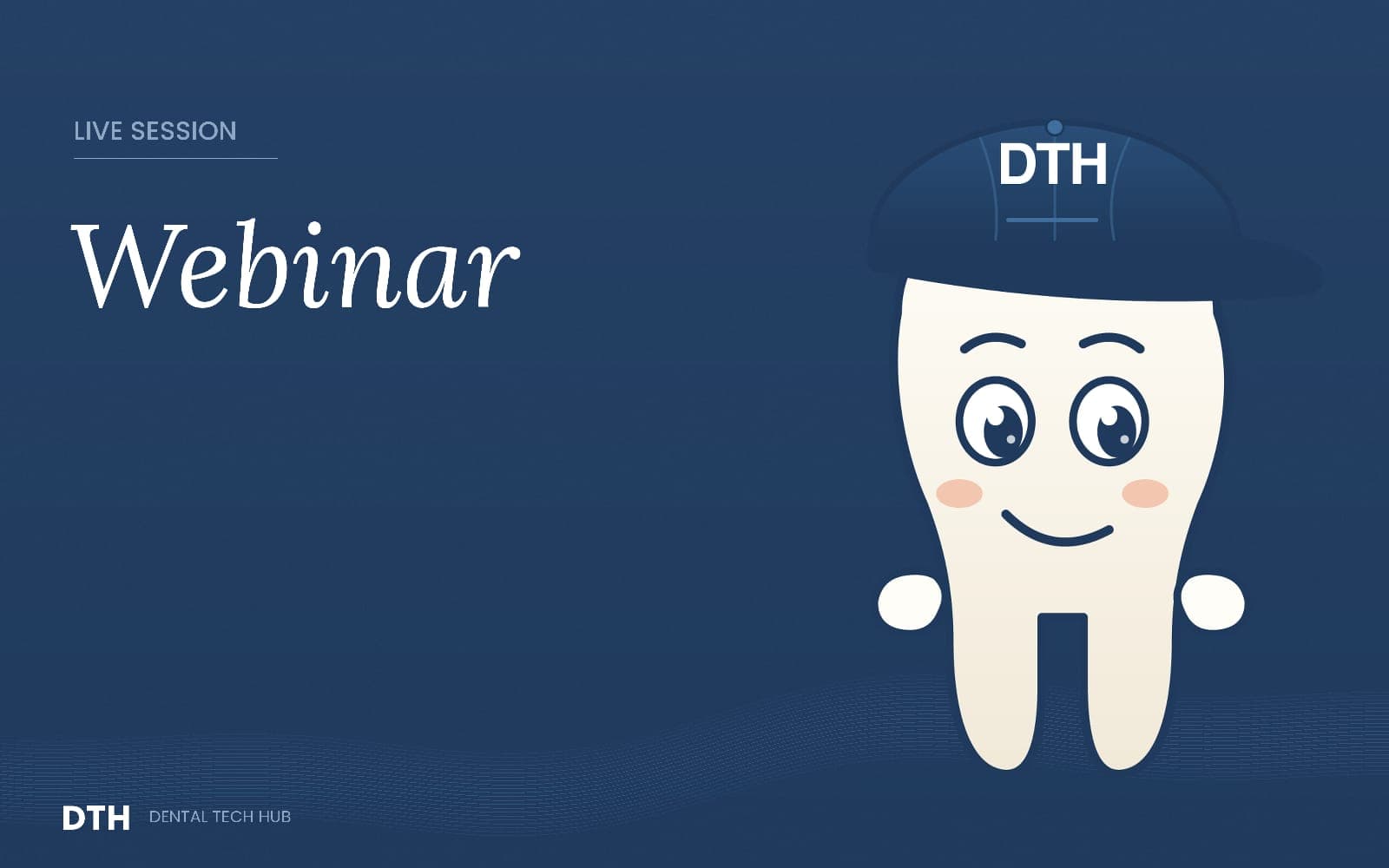 LIVE SESSION

Webinar

DTH

DTH DENTAL TECH HUB